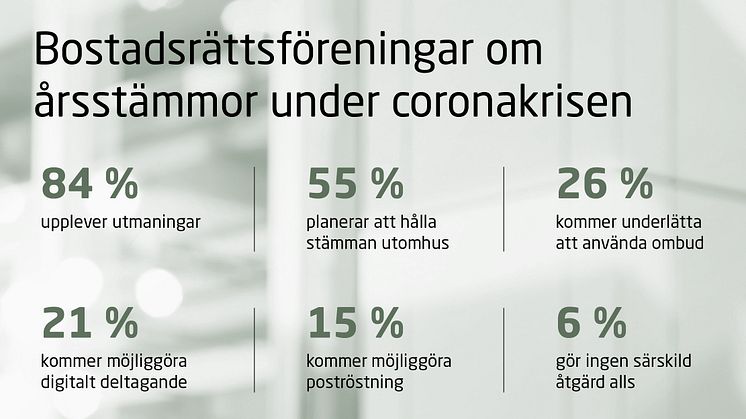 Bostadsrättsföreningar om årsstämmor under coronakrisen

84 %
upplever utmaningar

55 %
planerar att hålla stämman utomhus

26 %
kommer underlätta att använda ombud

21 %
kommer möjliggöra digitalt deltagande

15 %
kommer möjliggöra poströstning

6 %
gör ingen särskild åtgärd alls